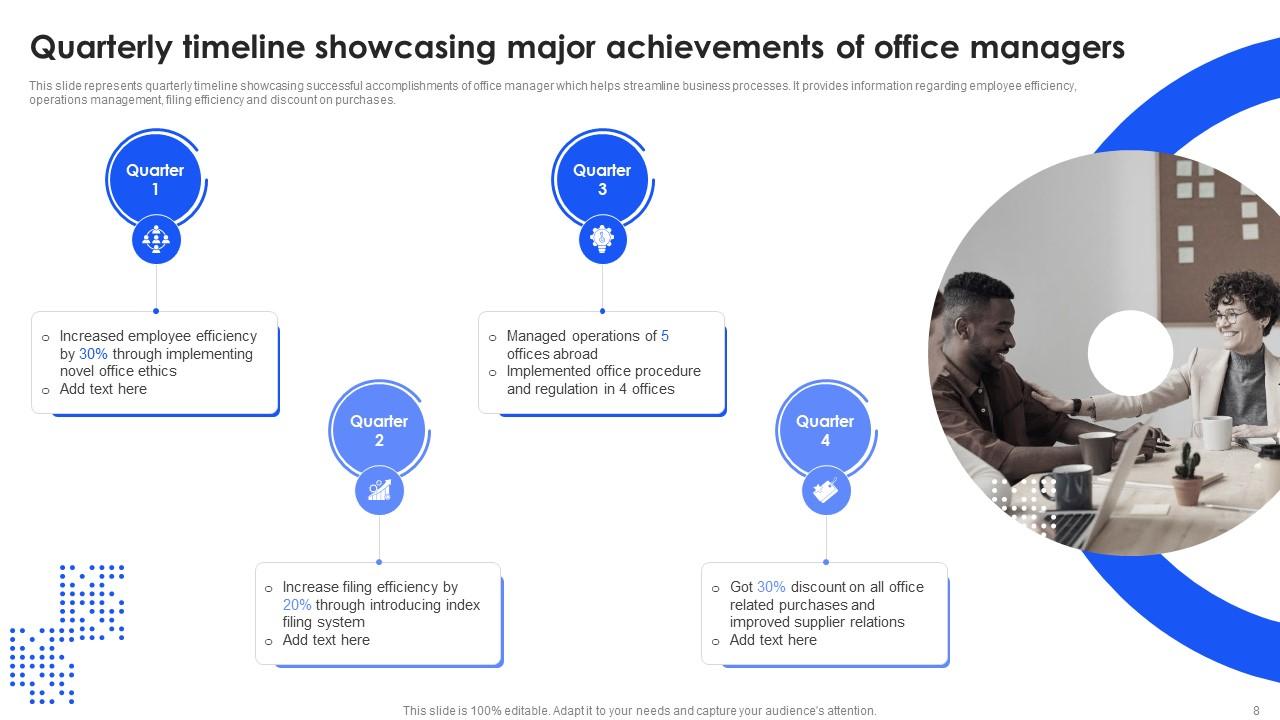 Quarterly timeline showcasing major achievements of office managers

This slide represents quarterly timeline showcasing successful accomplishments of office manager which helps streamline business processes. It provides information regarding employee efficiency, operations management, filing efficiency and discount on purchases.

Quarter 1

o Increased employee efficiency by 30% through implementing novel office ethics
o Add text here

Quarter 2

o Increase filing efficiency by 20% through introducing index filing system
o Add text here

Quarter 3

o Managed operations of 5 offices abroad
o Implemented office procedure and regulation in 4 offices

Quarter 4

o Got 30% discount on all office related purchases and improved supplier relations
o Add text here

This slide is 100% editable. Adapt it to your needs and capture your audience's attention.

8